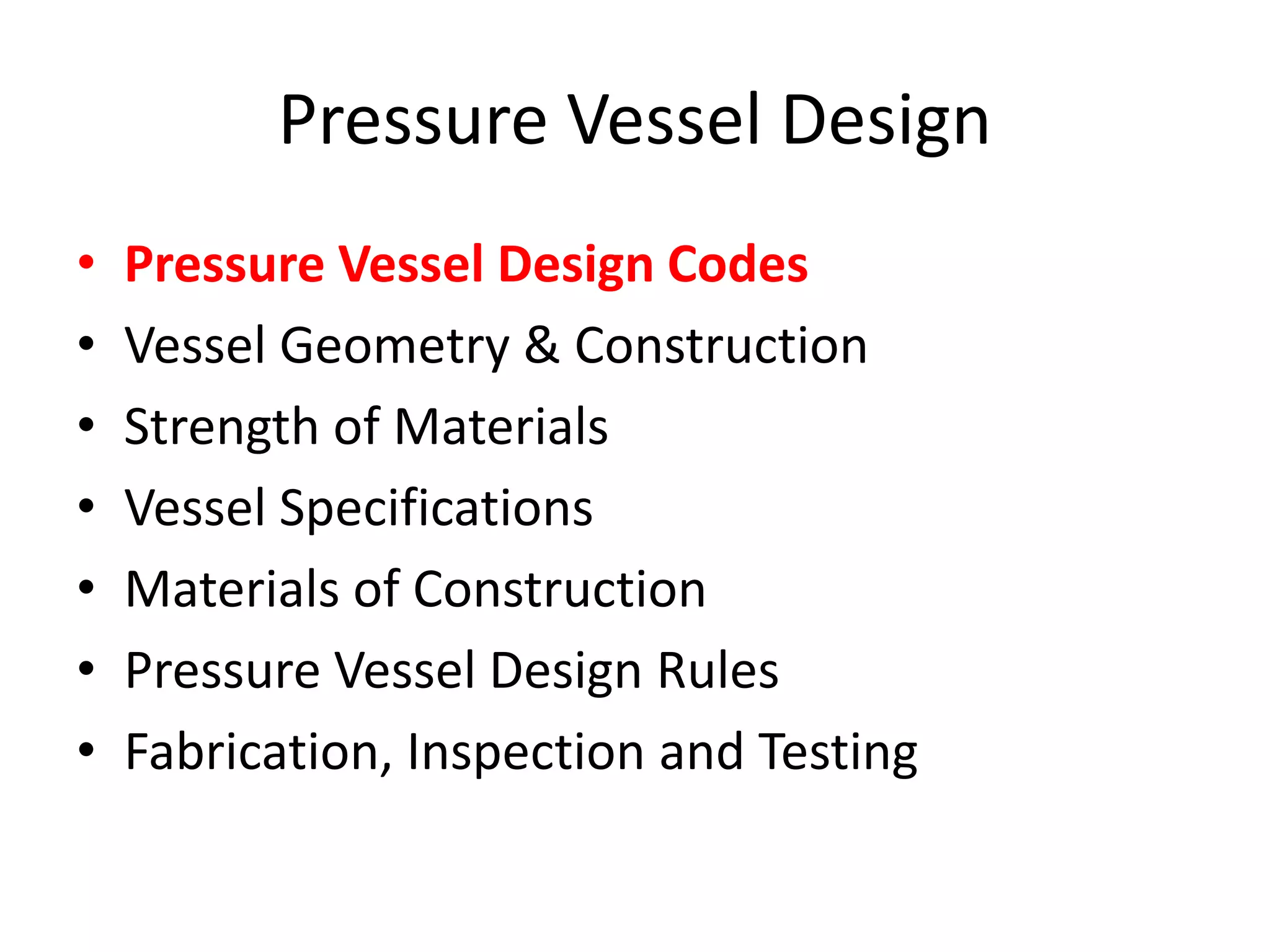 Pressure Vessel Design

• Pressure Vessel Design Codes
• Vessel Geometry & Construction
• Strength of Materials
• Vessel Specifications
• Materials of Construction
• Pressure Vessel Design Rules
• Fabrication, Inspection and Testing